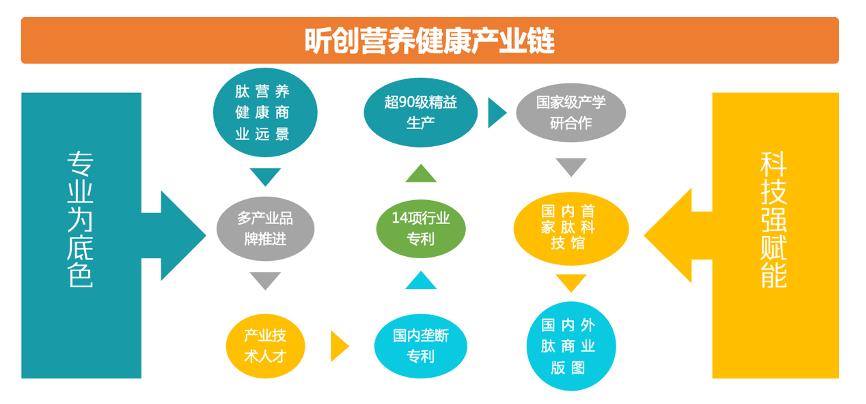 昕创营养健康产业链

专业为底色

肽营养健康商业远景

多产业品牌推进

产业技术人才

国内垄断专利

14项行业专利

超90级精益生产

国家级产学研合作

国内首家肽科技馆

国内外肽商业版图

科技强赋能